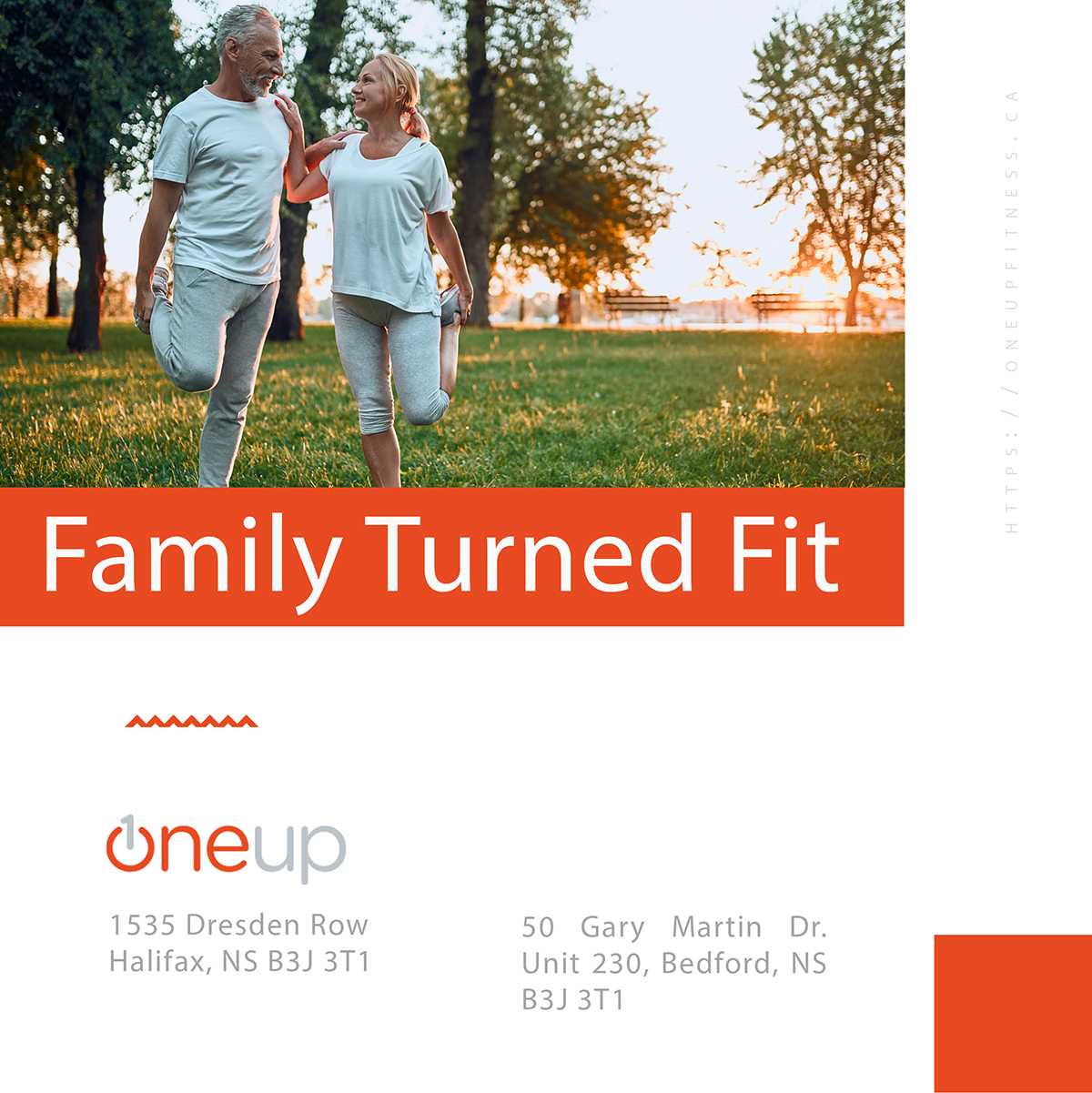 HTTPS://ONEUPFITNESS.CA

Family Turned Fit

oneup

1535 Dresden Row
Halifax, NS B3J 3T1

50 Gary Martin Dr.
Unit 230, Bedford, NS
B3J 3T1